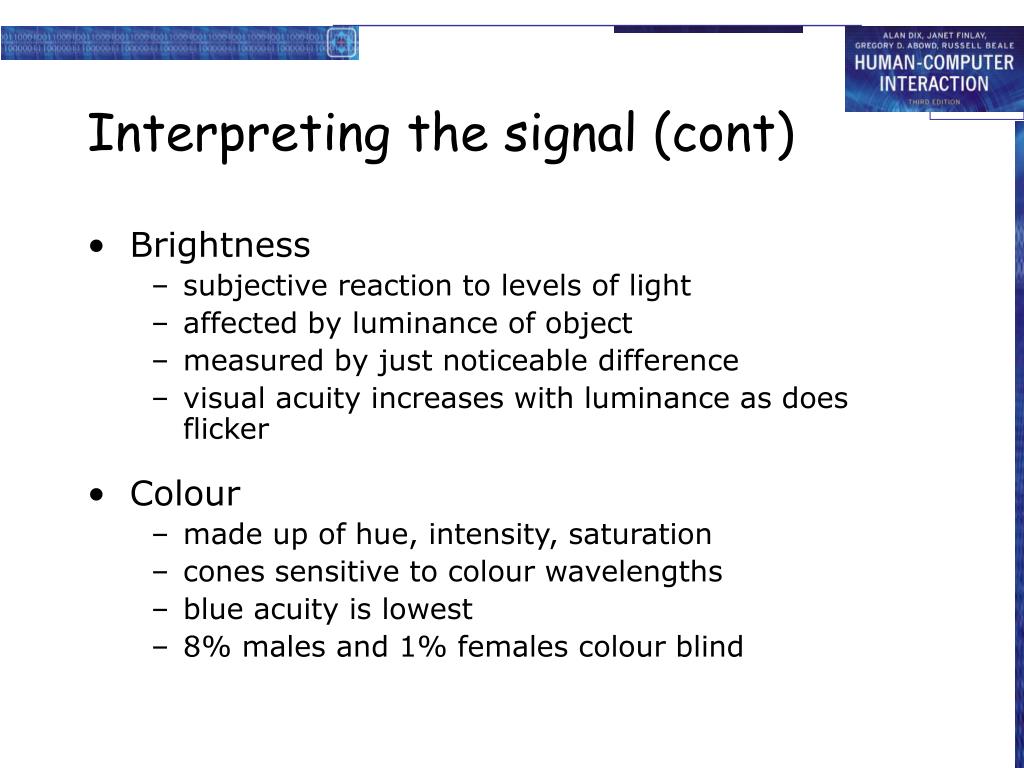 ALAN DIX, JANET FINLAY, GREGORY D. ABOWD, RUSSELL BEALE
HUMAN-COMPUTER INTERACTION
THIRD EDITION

Interpreting the signal (cont)

• Brightness
– subjective reaction to levels of light
– affected by luminance of object
– measured by just noticeable difference
– visual acuity increases with luminance as does flicker

• Colour
– made up of hue, intensity, saturation
– cones sensitive to colour wavelengths
– blue acuity is lowest
– 8% males and 1% females colour blind